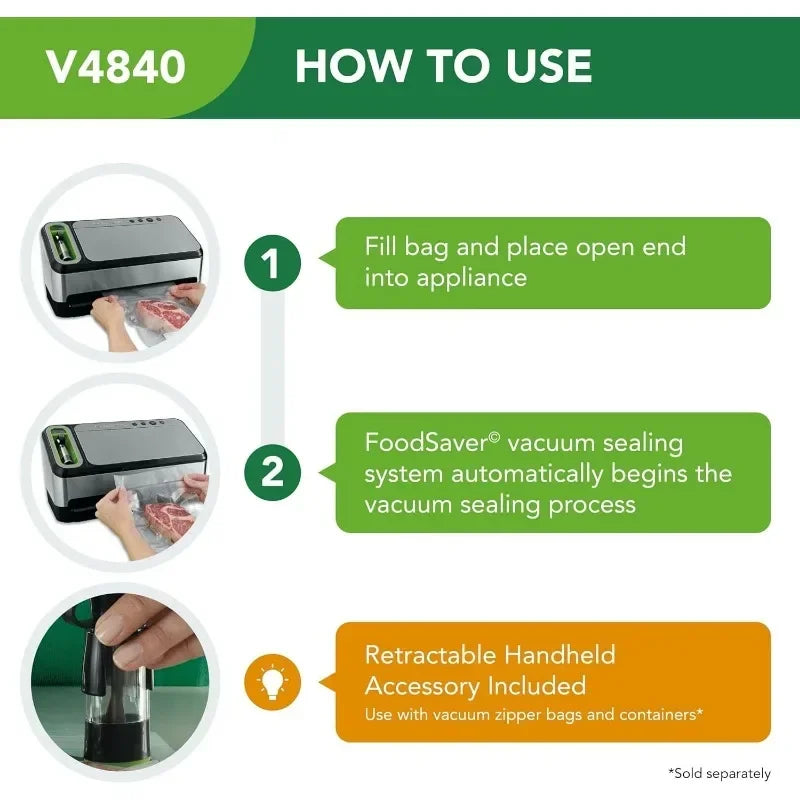 V4840 HOW TO USE

1

Fill bag and place open end into appliance

2

FoodSaver© vacuum sealing system automatically begins the vacuum sealing process

Retractable Handheld Accessory Included
Use with vacuum zipper bags and containers*

*Sold separately